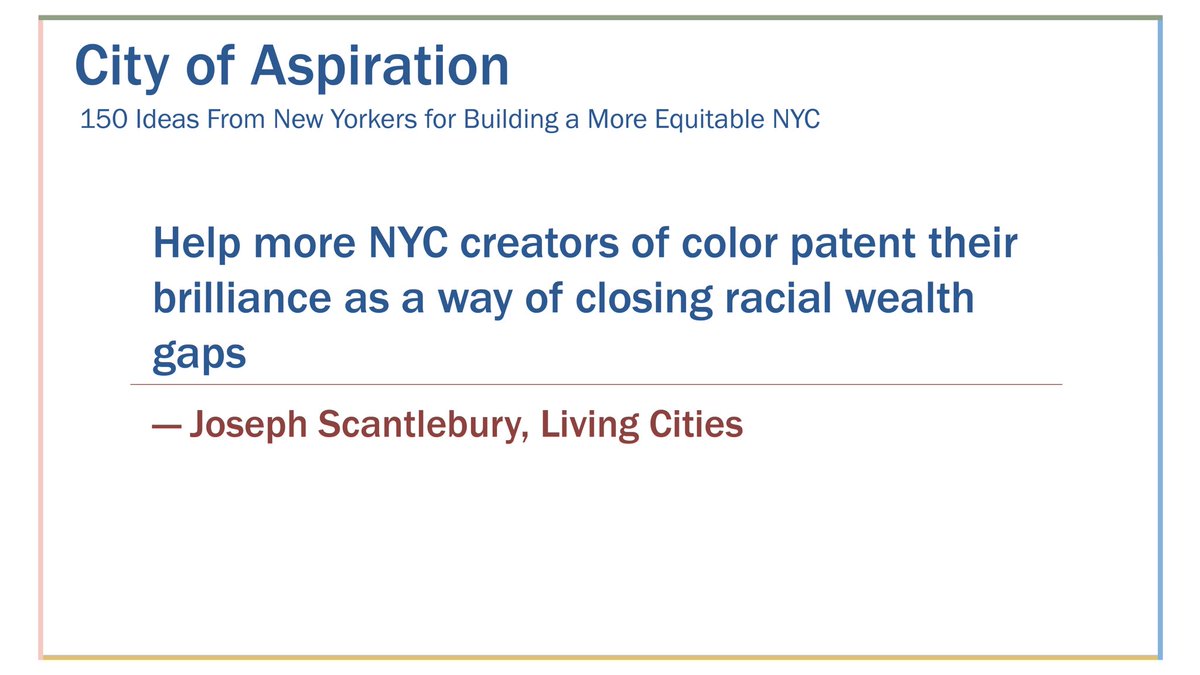 City of Aspiration
150 Ideas From New Yorkers for Building a More Equitable NYC

Help more NYC creators of color patent their brilliance as a way of closing racial wealth gaps

— Joseph Scantlebury, Living Cities